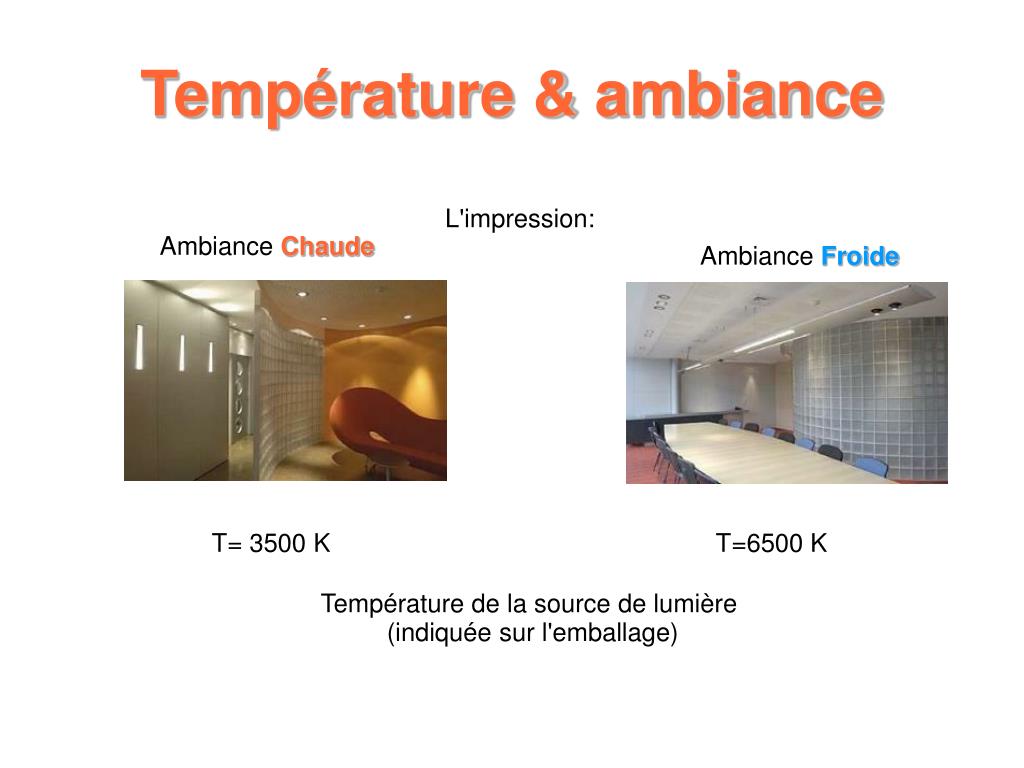 Température & ambiance

L'impression:

Ambiance Chaude

Ambiance Froide

T= 3500 K

T=6500 K

Température de la source de lumière
(indiquée sur l'emballage)